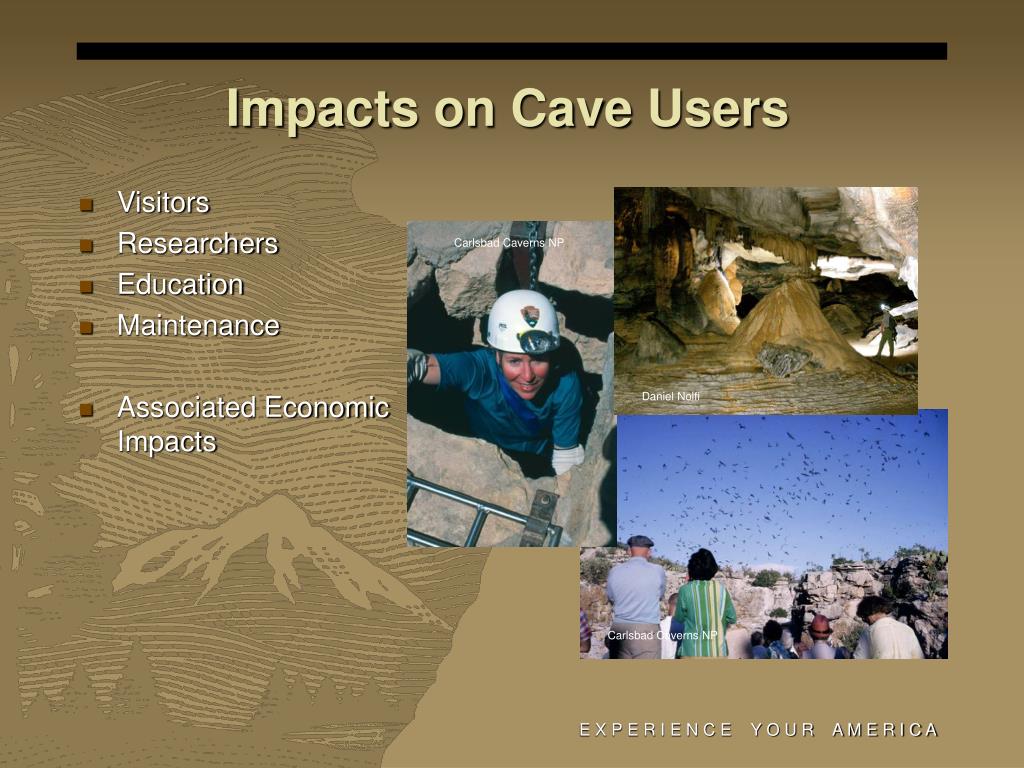 Impacts on Cave Users

- Visitors
- Researchers
- Education
- Maintenance

- Associated Economic Impacts

Carlsbad Caverns NP

Daniel Nolfi

Carlsbad Caverns NP

EXPERIENCE YOUR AMERICA